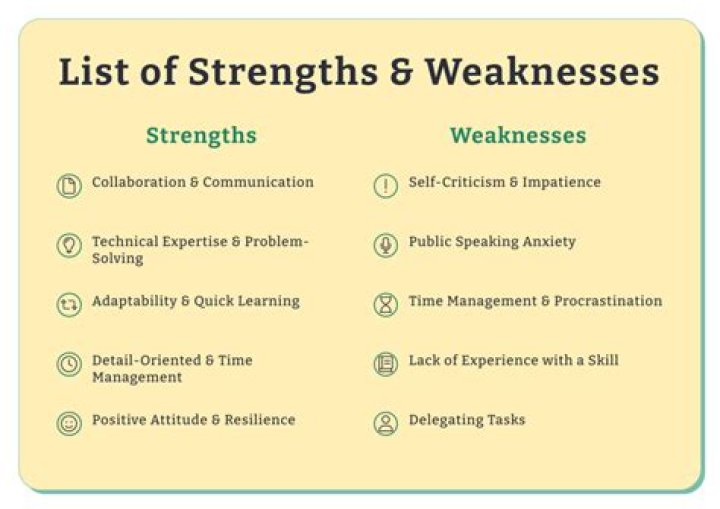 List of Strengths & Weaknesses

Strengths

Collaboration & Communication

Technical Expertise & Problem-Solving

Adaptability & Quick Learning

Detail-Oriented & Time Management

Positive Attitude & Resilience

Weaknesses

Self-Criticism & Impatience

Public Speaking Anxiety

Time Management & Procrastination

Lack of Experience with a Skill

Delegating Tasks